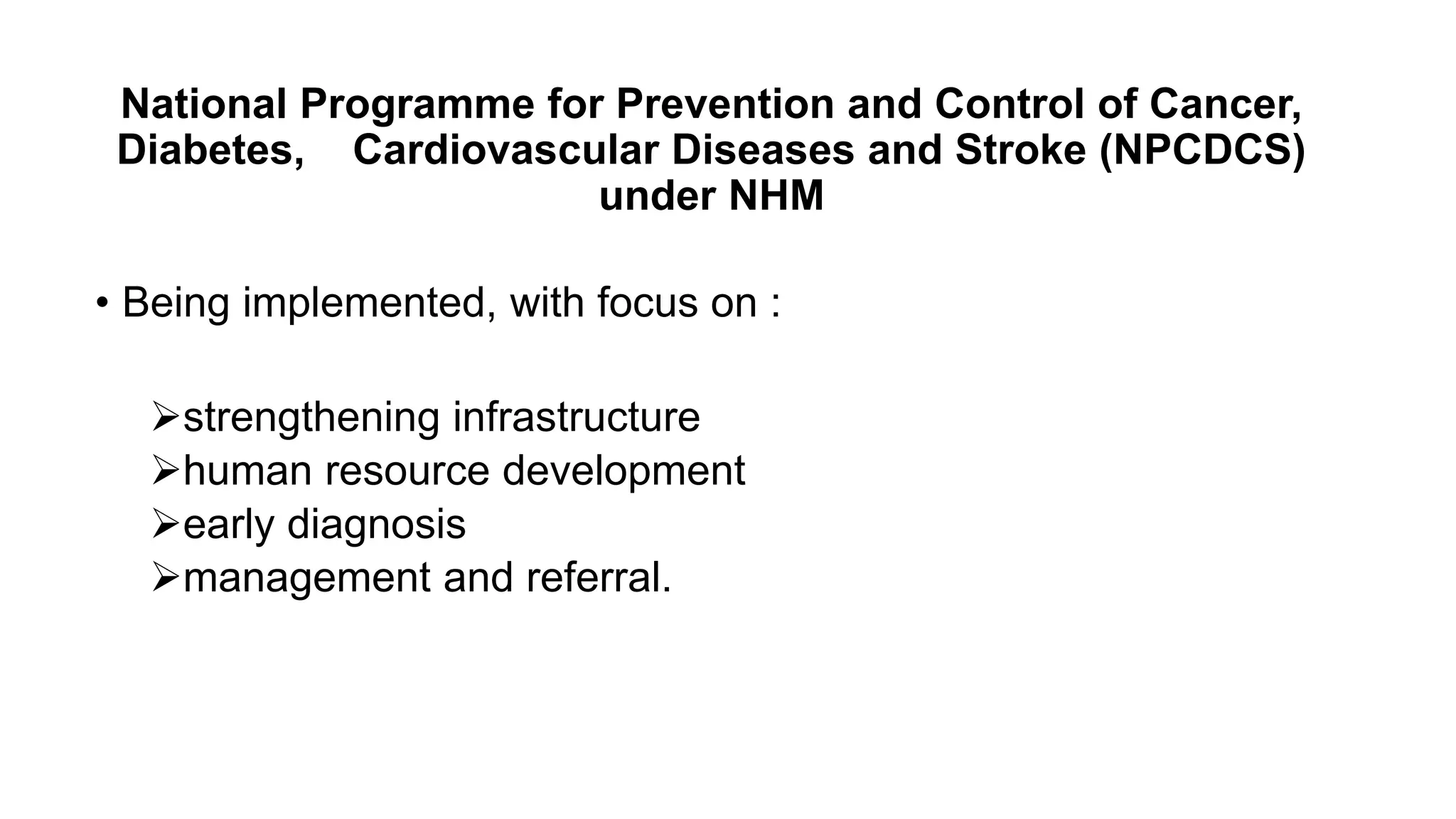 National Programme for Prevention and Control of Cancer, Diabetes, Cardiovascular Diseases and Stroke (NPCDCS) under NHM

• Being implemented, with focus on :

➢strengthening infrastructure
➢human resource development
➢early diagnosis
➢management and referral.